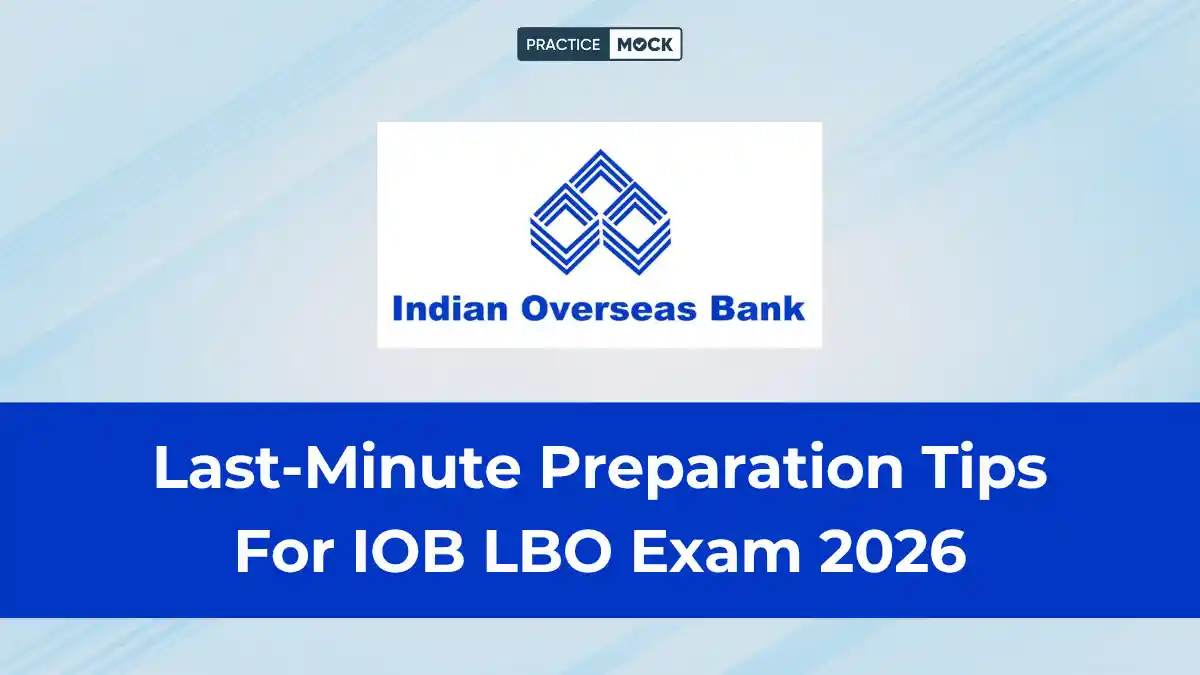 PRACTICE MOCK

Indian Overseas Bank

Last-Minute Preparation Tips For IOB LBO Exam 2026